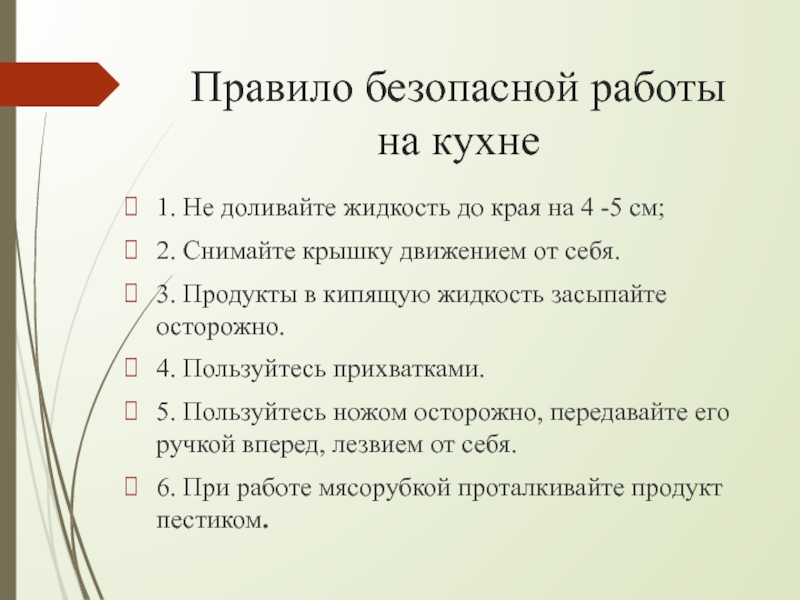 Правило безопасной работы на кухне

1. Не доливайте жидкость до края на 4 -5 см;

2. Снимайте крышку движением от себя.

3. Продукты в кипящую жидкость засыпайте осторожно.

4. Пользуйтесь прихватками.

5. Пользуйтесь ножом осторожно, передавайте его ручкой вперед, лезвием от себя.

6. При работе мясорубкой проталкивайте продукт пестиком.